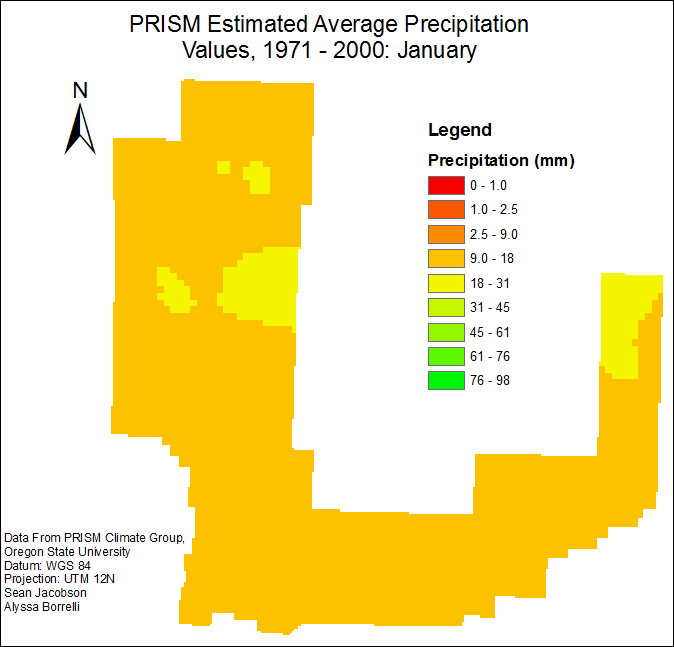 PRISM Estimated Average Precipitation Values, 1971 - 2000: January

N

Legend

Precipitation (mm)

0 - 1.0
1.0 - 2.5
2.5 - 9.0
9.0 - 18
18 - 31
31 - 45
45 - 61
61 - 76
76 - 98

Data From PRISM Climate Group, Oregon State University
Datum: WGS 84
Projection: UTM 12N
Sean Jacobson
Alyssa Borrelli